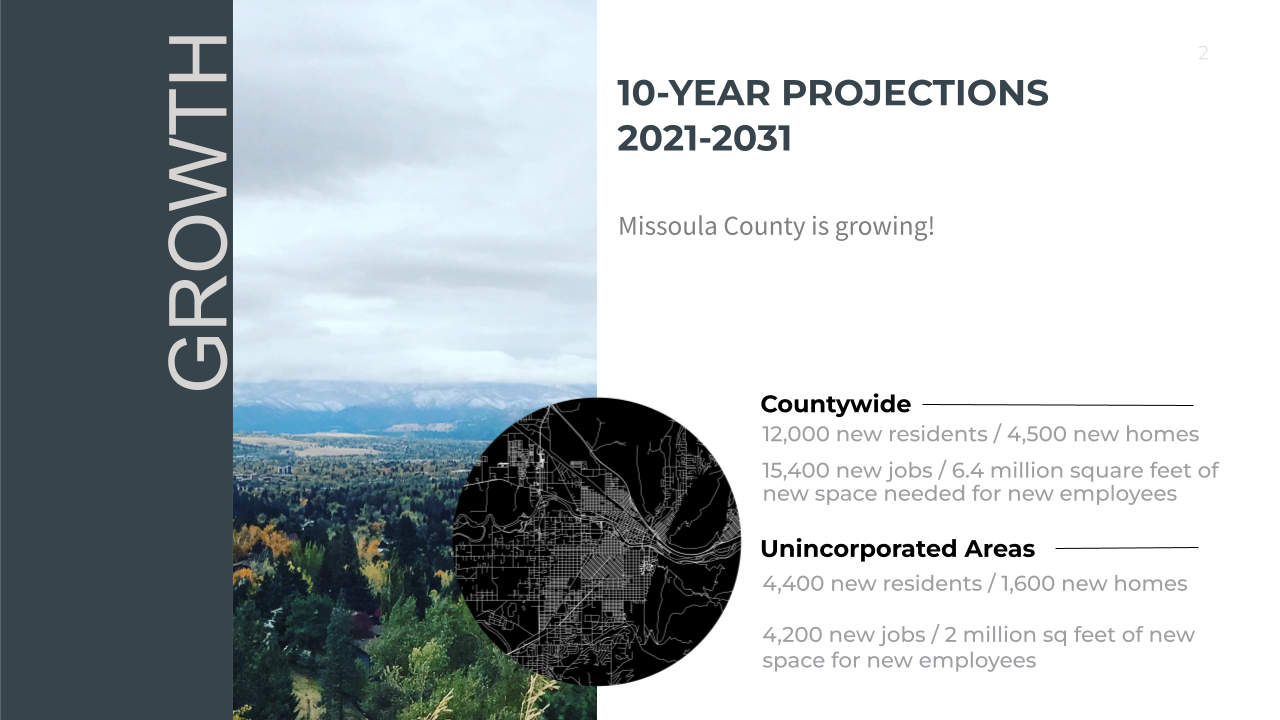 GROWTH

2

10-YEAR PROJECTIONS 2021-2031

Missoula County is growing!

Countywide

12,000 new residents / 4,500 new homes

15,400 new jobs / 6.4 million square feet of new space needed for new employees

Unincorporated Areas

4,400 new residents / 1,600 new homes

4,200 new jobs / 2 million sq feet of new space for new employees